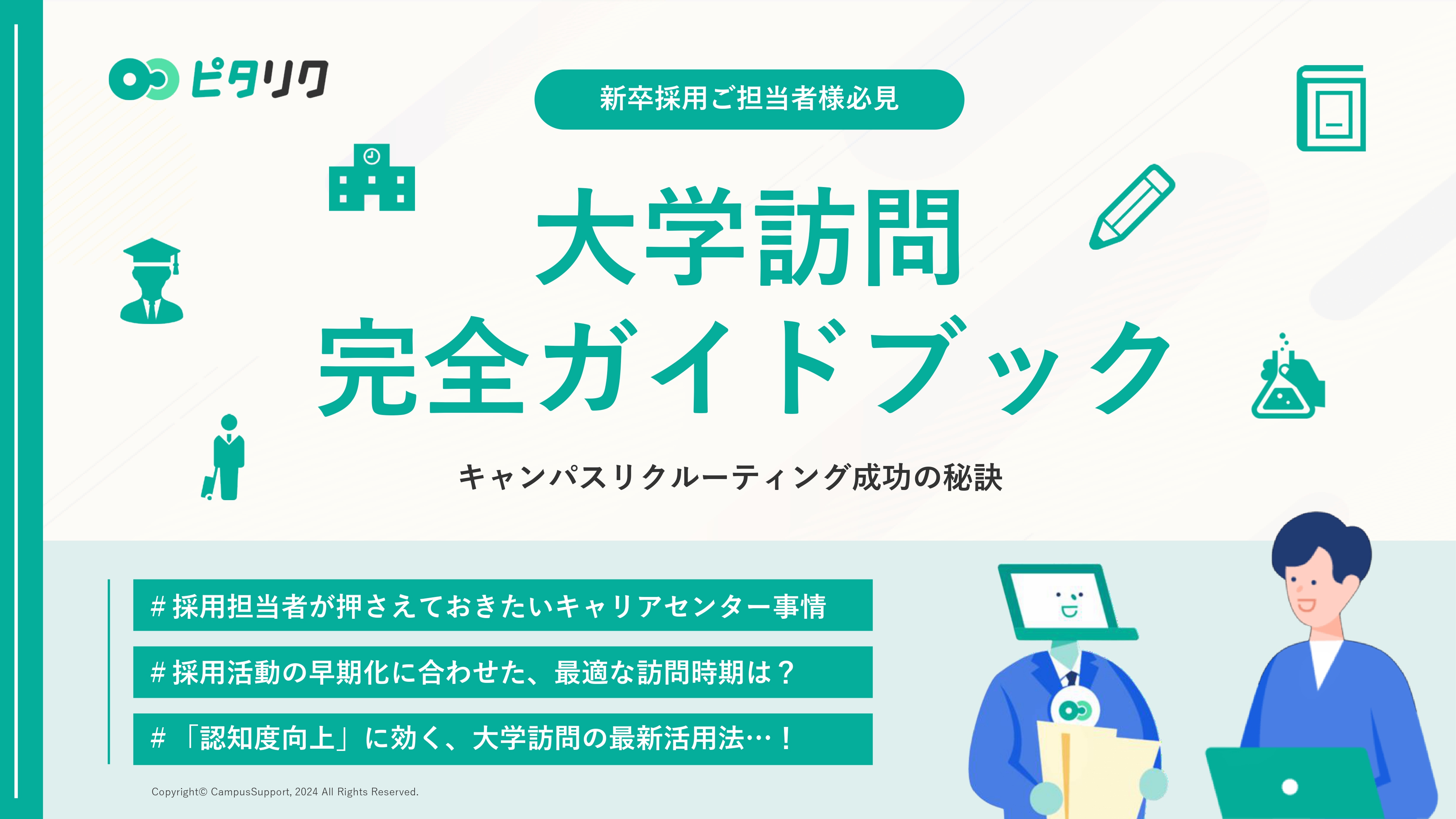 ピタリク

新卒採用ご担当者様必見

大学訪問
完全ガイドブック

キャンパスリクルーティング成功の秘訣

# 採用担当者が押さえておきたいキャリアセンター事情

# 採用活動の早期化に合わせた、最適な訪問時期は？

# 「認知度向上」に効く、大学訪問の最新活用法…！

Copyright© CampusSupport, 2024 All Rights Reserved.